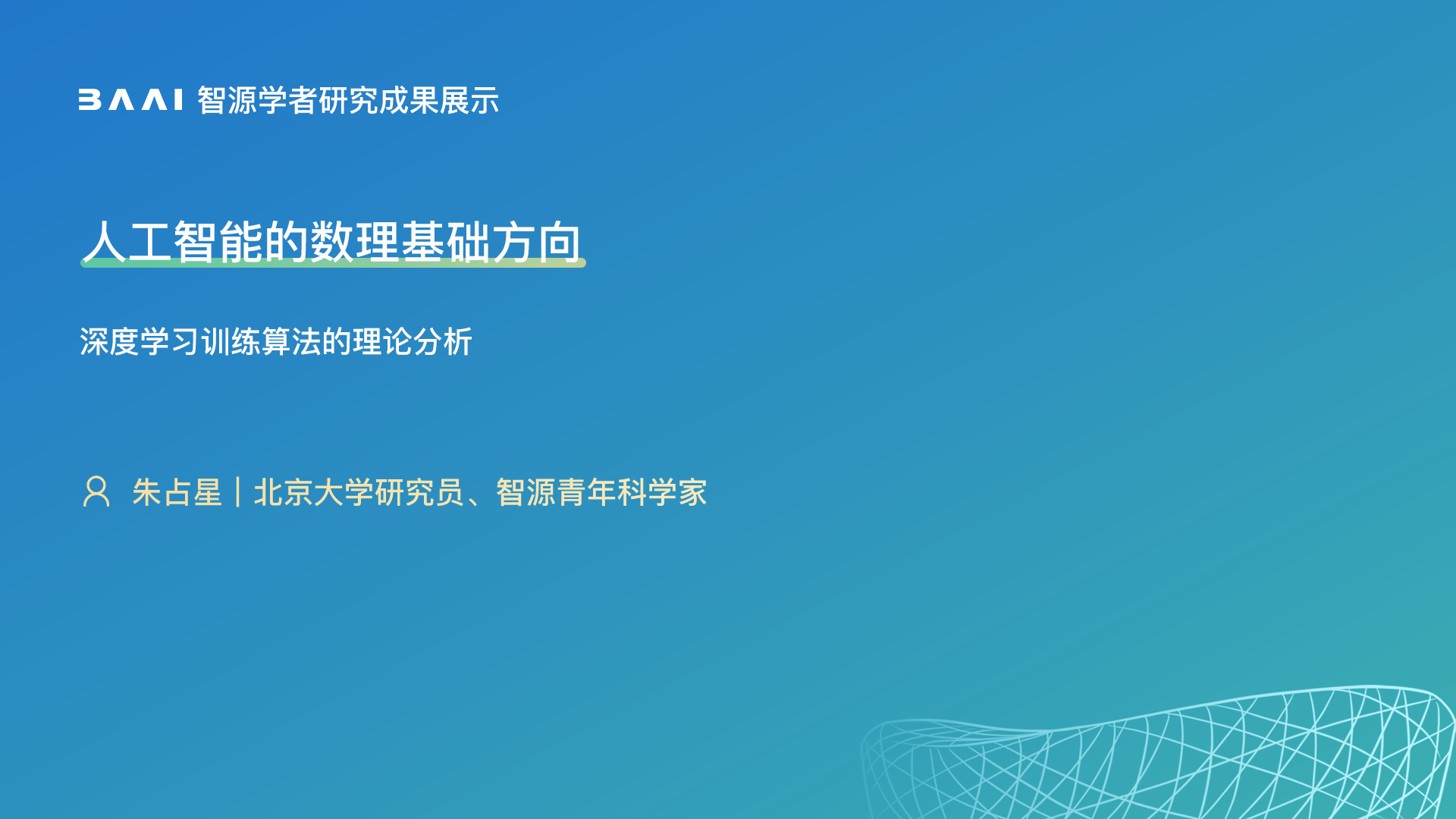 BAAI 智源学者研究成果展示

人工智能的数理基础方向

深度学习训练算法的理论分析

朱占星 | 北京大学研究员、智源青年科学家